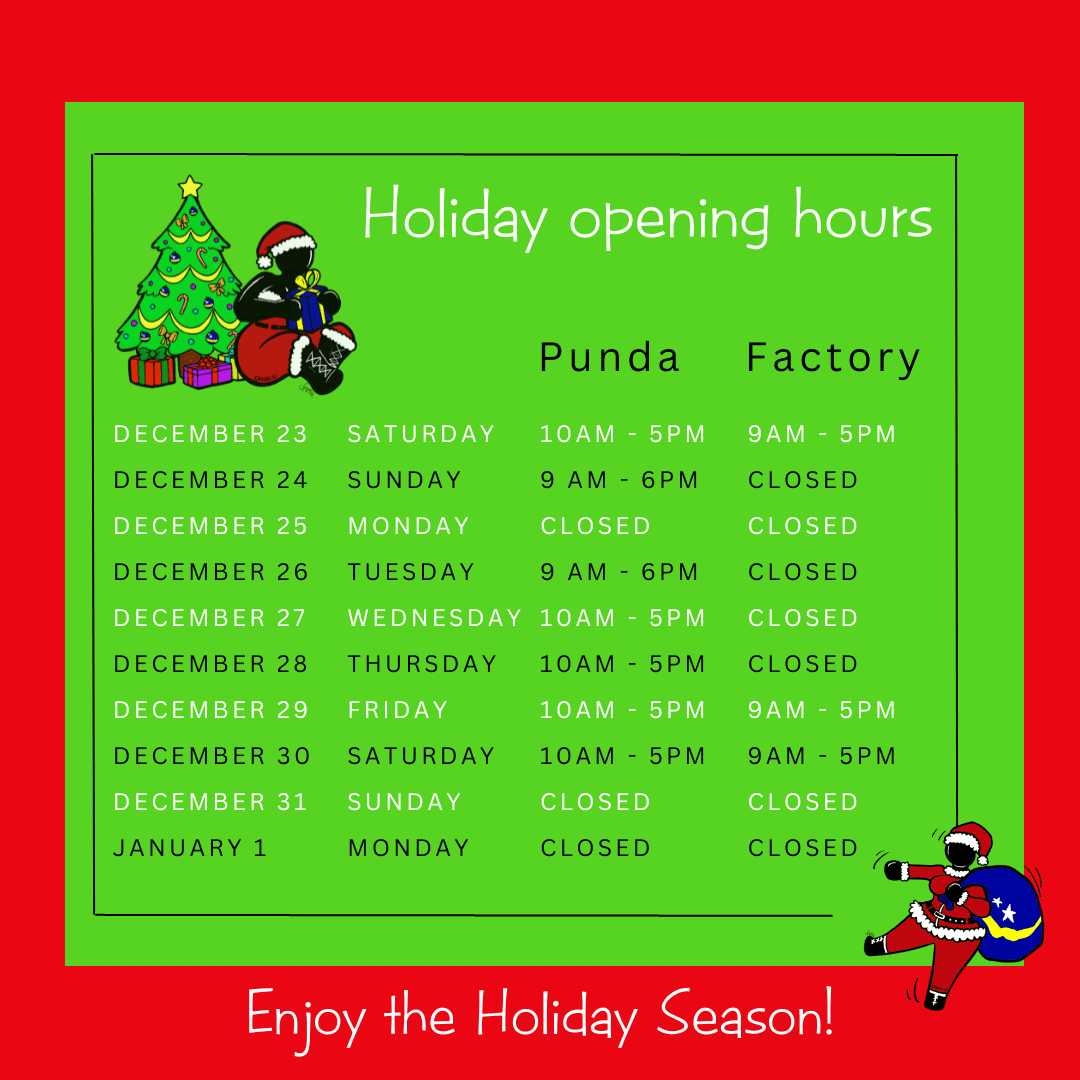 Holiday opening hours

| | | Punda | Factory |
|---|---|---|---|
| DECEMBER 23 | SATURDAY | 10AM - 5PM | 9AM - 5PM |
| DECEMBER 24 | SUNDAY | 9 AM - 6PM | CLOSED |
| DECEMBER 25 | MONDAY | CLOSED | CLOSED |
| DECEMBER 26 | TUESDAY | 9 AM - 6PM | CLOSED |
| DECEMBER 27 | WEDNESDAY | 10AM - 5PM | CLOSED |
| DECEMBER 28 | THURSDAY | 10AM - 5PM | CLOSED |
| DECEMBER 29 | FRIDAY | 10AM - 5PM | 9AM - 5PM |
| DECEMBER 30 | SATURDAY | 10AM - 5PM | 9AM - 5PM |
| DECEMBER 31 | SUNDAY | CLOSED | CLOSED |
| JANUARY 1 | MONDAY | CLOSED | CLOSED |

Enjoy the Holiday Season!